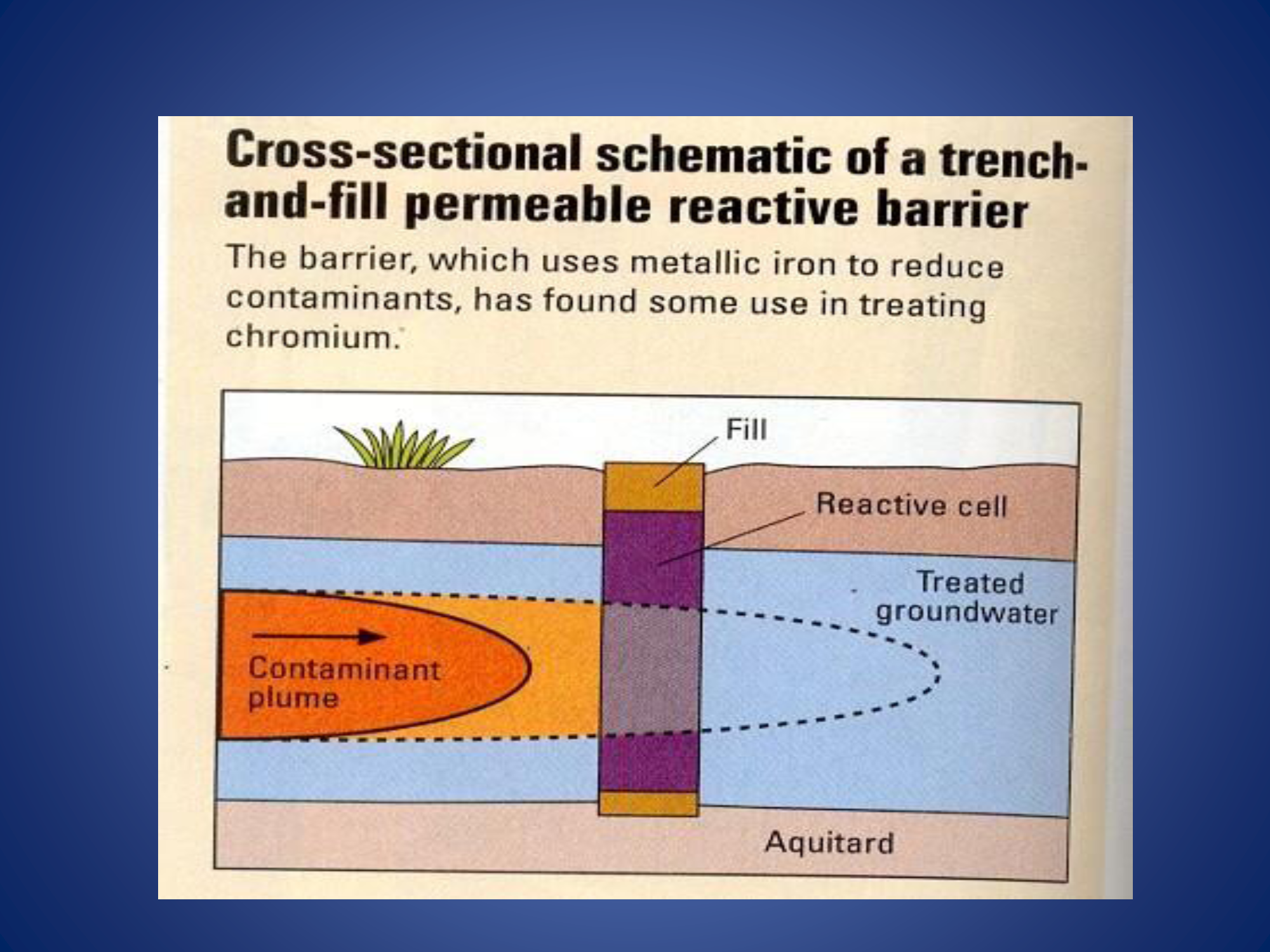 Cross-sectional schematic of a trench-and-fill permeable reactive barrier

The barrier, which uses metallic iron to reduce contaminants, has found some use in treating chromium.

Fill

Reactive cell

Treated groundwater

Contaminant plume

Aquitard